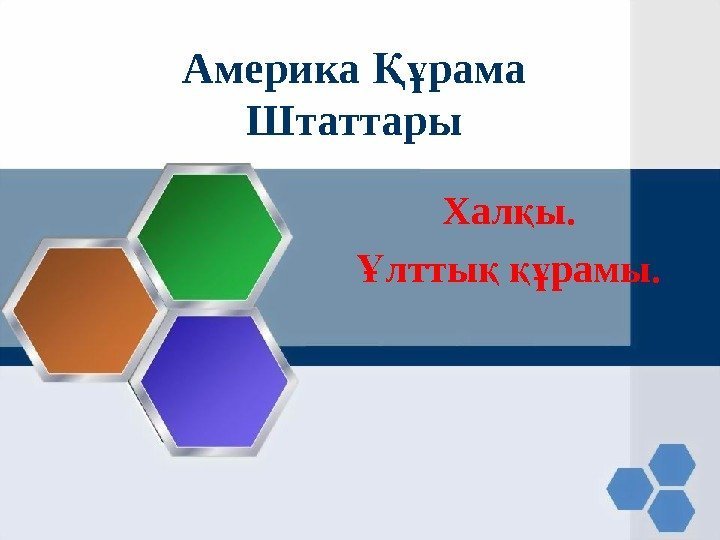 Америка Құрама Штаттары

Халқы.
Ұлттық құрамы.